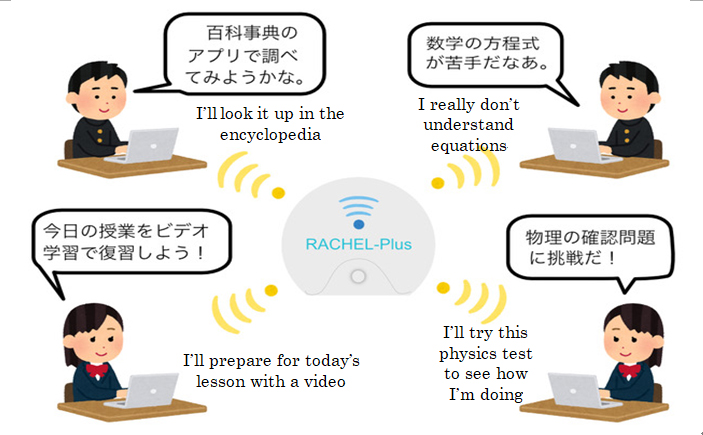 百科事典のアプリで調べてみようかな。

I'll look it up in the encyclopedia

数学の方程式が苦手だなあ。

I really don't understand equations

RACHEL-Plus

今日の授業をビデオ学習で復習しよう！

I'll prepare for today's lesson with a video

物理の確認問題に挑戦だ！

I'll try this physics test to see how I'm doing